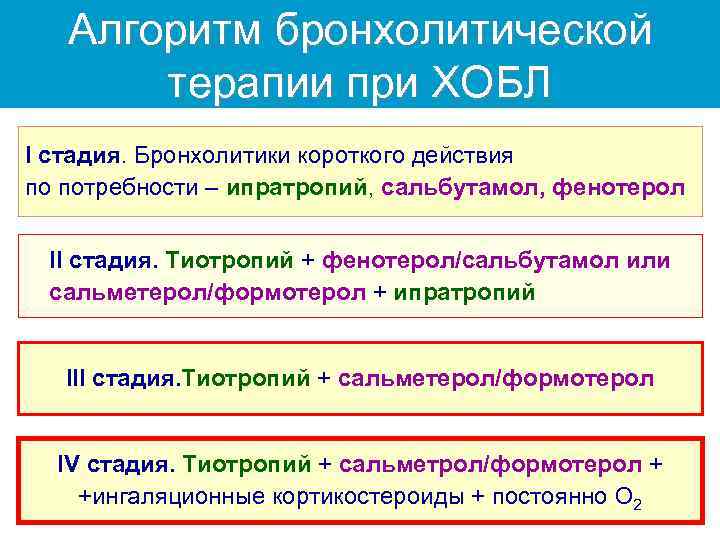 Алгоритм бронхолитической терапии при ХОБЛ

I стадия. Бронхолитики короткого действия по потребности – ипратропий, сальбутамол, фенотерол

II стадия. Тиотропий + фенотерол/сальбутамол или сальметерол/формотерол + ипратропий

III стадия.Тиотропий + сальметерол/формотерол

IV стадия. Тиотропий + сальметрол/формотерол + +ингаляционные кортикостероиды + постоянно $O_2$